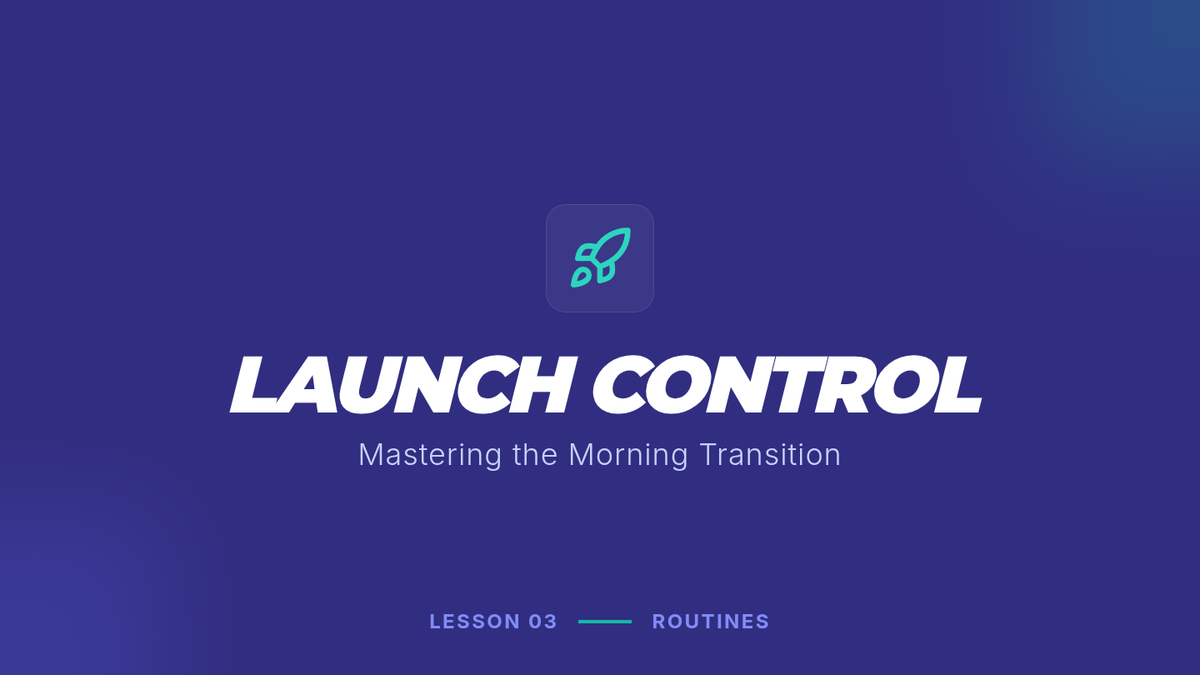 LAUNCH CONTROL

Mastering the Morning Transition

LESSON 03 ROUTINES